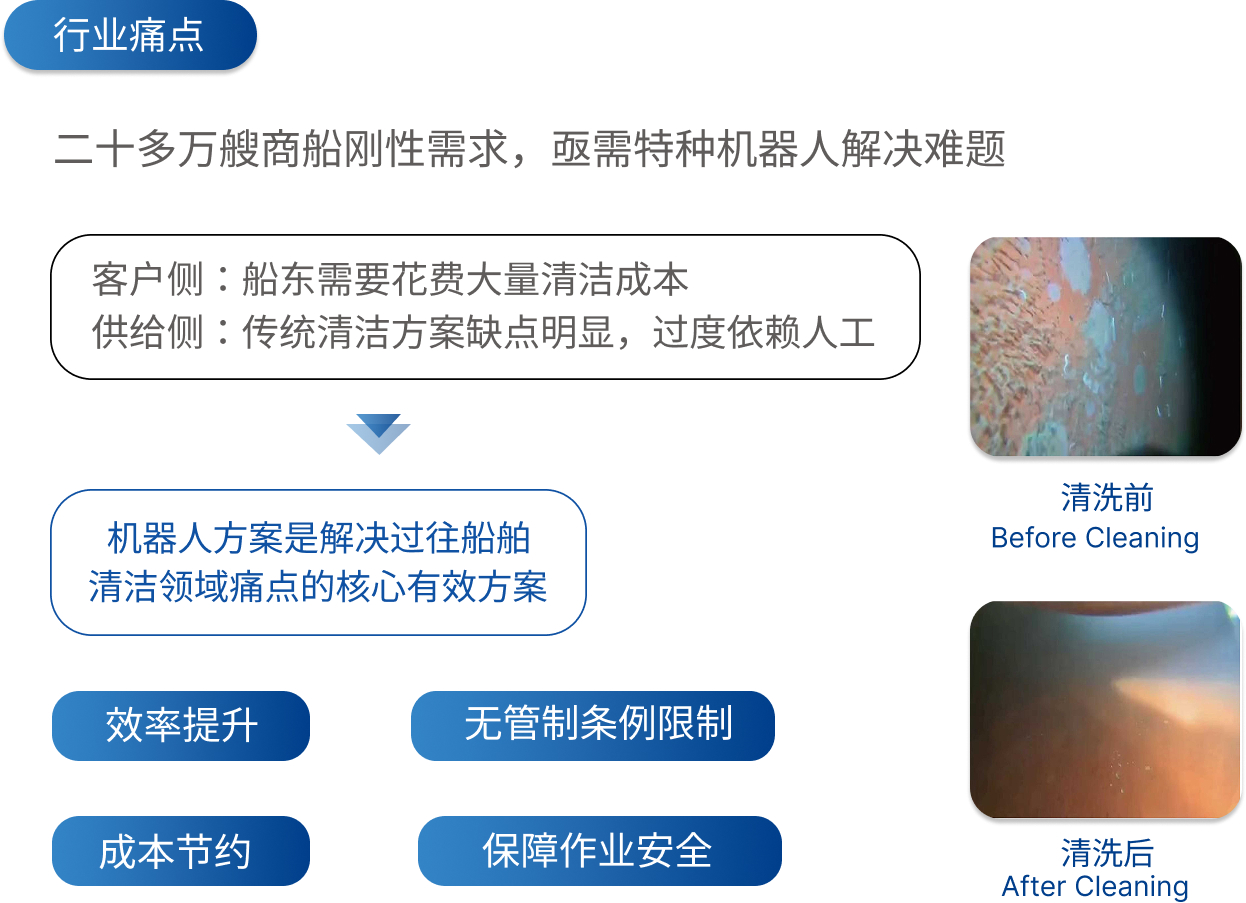 行业痛点

二十多万艘商船刚性需求，亟需特种机器人解决难题

客户侧：船东需要花费大量清洁成本
供给侧：传统清洁方案缺点明显，过度依赖人工

机器人方案是解决过往船舶清洁领域痛点的核心有效方案

效率提升

无管制条例限制

成本节约

保障作业安全

清洗前
Before Cleaning

清洗后
After Cleaning